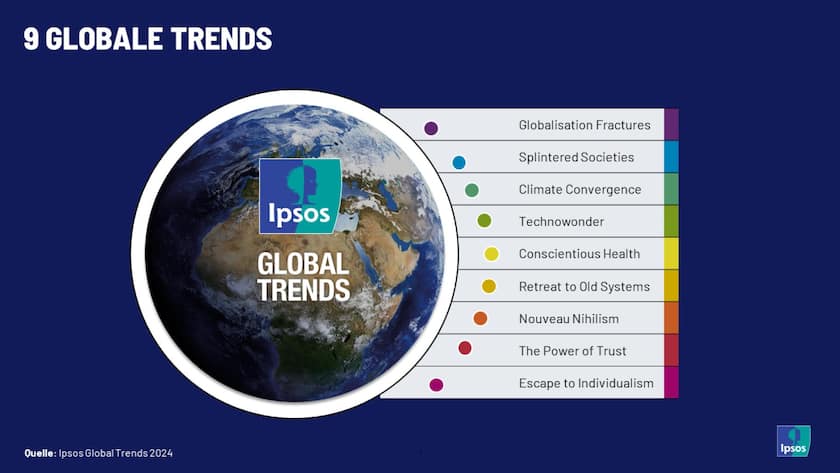 9 GLOBALE TRENDS

Ipsos

GLOBAL TRENDS

Globalisation Fractures
Splintered Societies
Climate Convergence
Technowonder
Conscientious Health
Retreat to Old Systems
Nouveau Nihilism
The Power of Trust
Escape to Individualism

Quelle: Ipsos Global Trends 2024

Ipsos